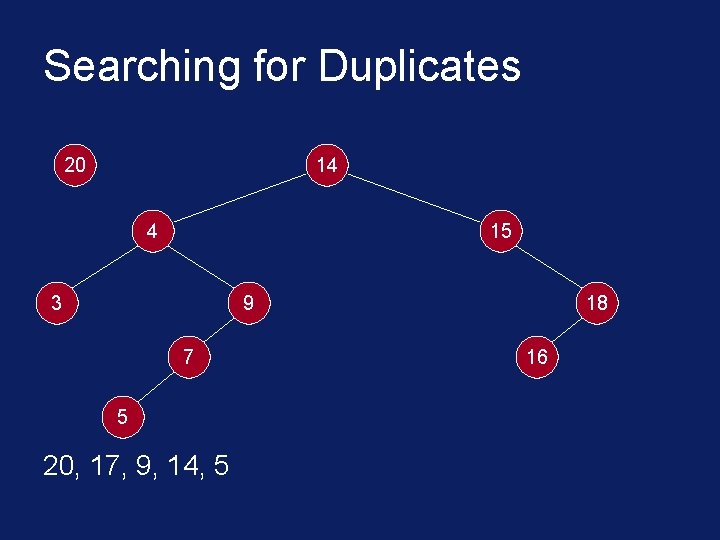 Searching for Duplicates

20

14

4

15

3

9

18

7

16

5

20, 17, 9, 14, 5